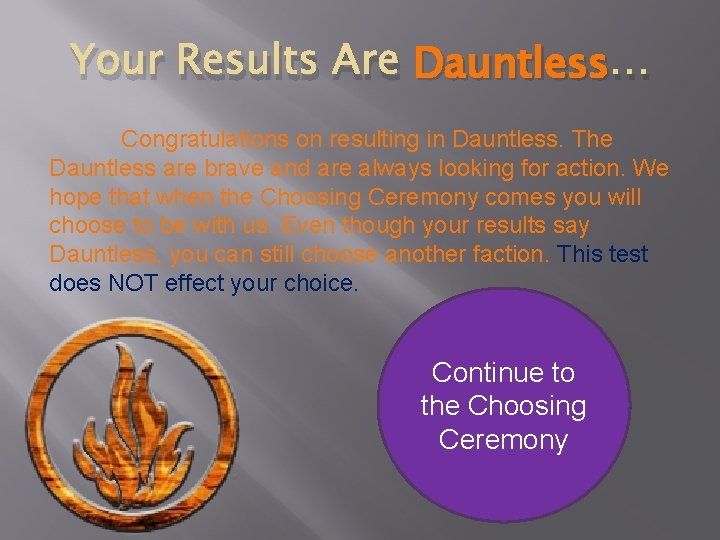 Your Results Are Dauntless…

Congratulations on resulting in Dauntless. The Dauntless are brave and are always looking for action. We hope that when the Choosing Ceremony comes you will choose to be with us. Even though your results say Dauntless, you can still choose another faction. This test does NOT effect your choice.

Continue to the Choosing Ceremony